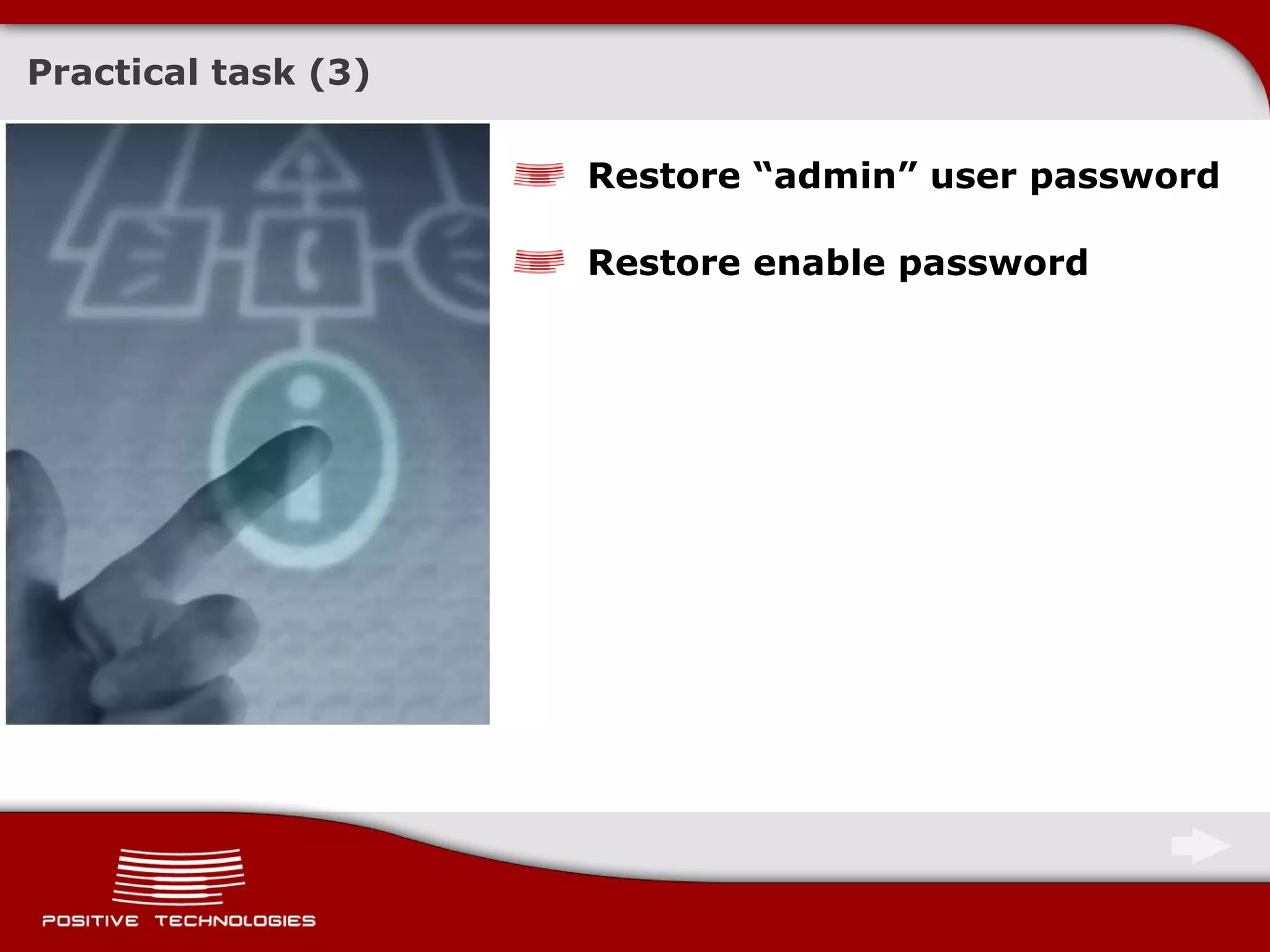 Practical task (3)

Restore “admin” user password

Restore enable password

POSITIVE TECHNOLOGIES